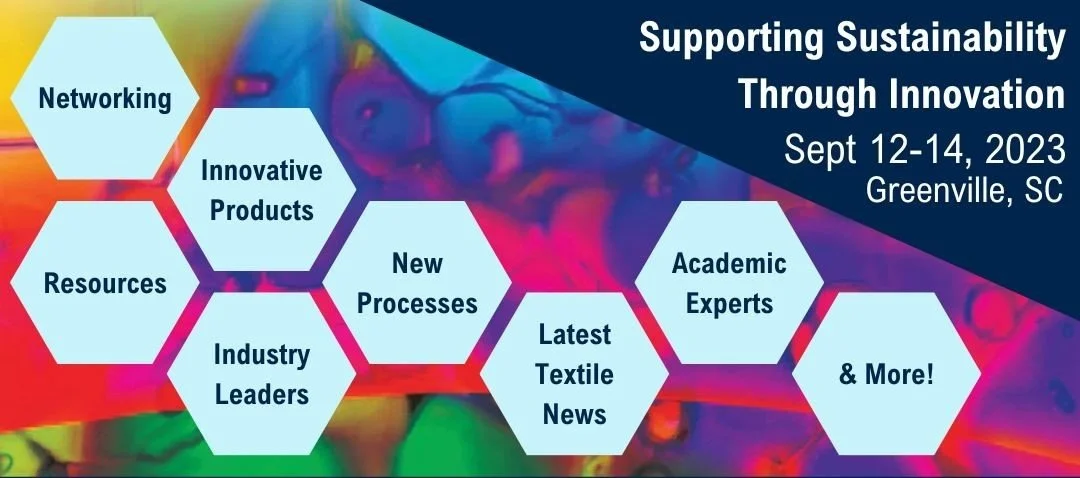 Supporting Sustainability Through Innovation
Sept 12-14, 2023
Greenville, SC

Networking

Innovative Products

Resources

Industry Leaders

New Processes

Latest Textile News

Academic Experts

& More!